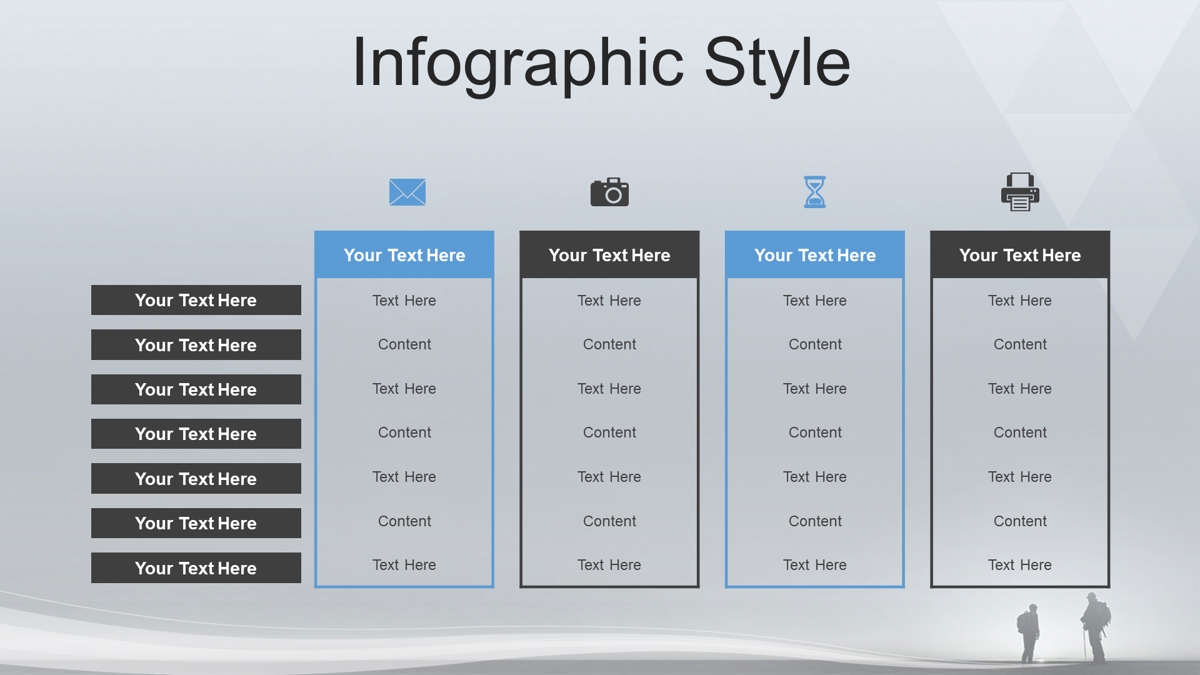 Infographic Style

| | Your Text Here | Your Text Here | Your Text Here | Your Text Here |
|---|---|---|---|---|
| Your Text Here | Text Here | Text Here | Text Here | Text Here |
| Your Text Here | Content | Content | Content | Content |
| Your Text Here | Text Here | Text Here | Text Here | Text Here |
| Your Text Here | Content | Content | Content | Content |
| Your Text Here | Text Here | Text Here | Text Here | Text Here |
| Your Text Here | Content | Content | Content | Content |
| Your Text Here | Text Here | Text Here | Text Here | Text Here |